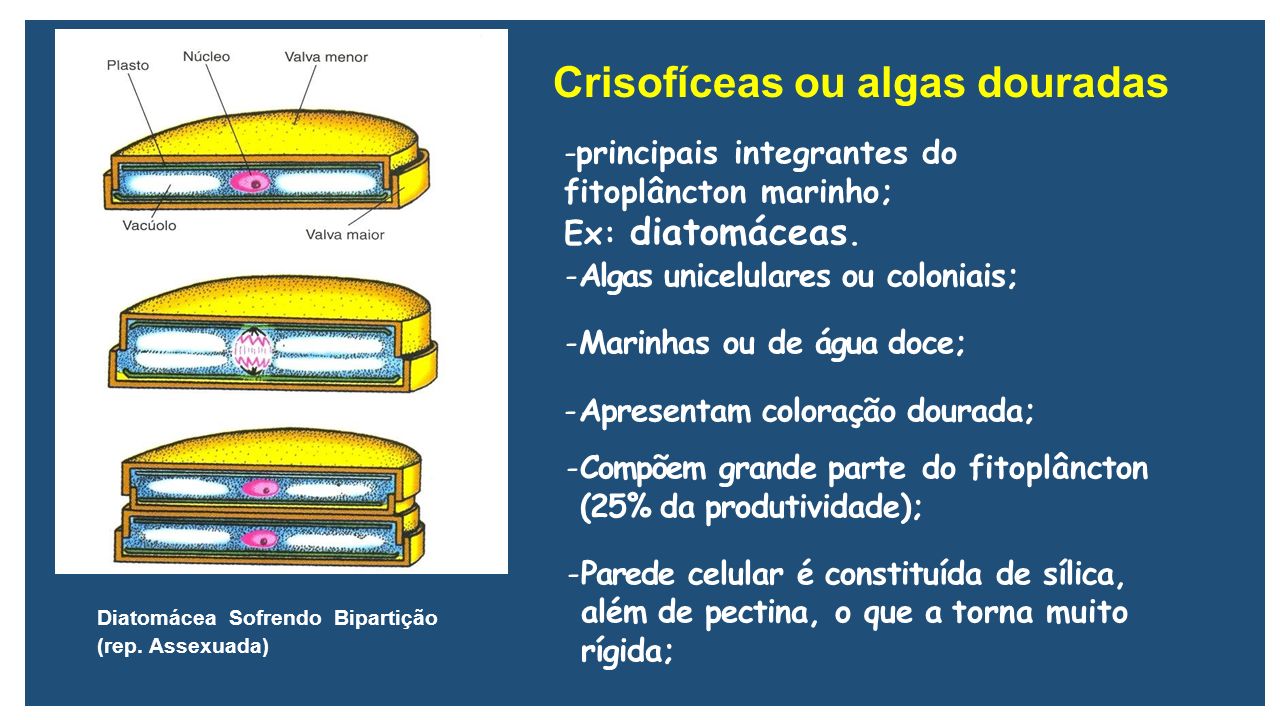 Plasto
Núcleo
Valva menor
Vacúolo
Valva maior

Diatomácea Sofrendo Bipartição (rep. Assexuada)

Crisofíceas ou algas douradas

-principais integrantes do fitoplâncton marinho;
Ex: diatomáceas.

-Algas unicelulares ou coloniais;

-Marinhas ou de água doce;

-Apresentam coloração dourada;

-Compõem grande parte do fitoplâncton (25% da produtividade);

-Parede celular é constituída de sílica, além de pectina, o que a torna muito rígida;